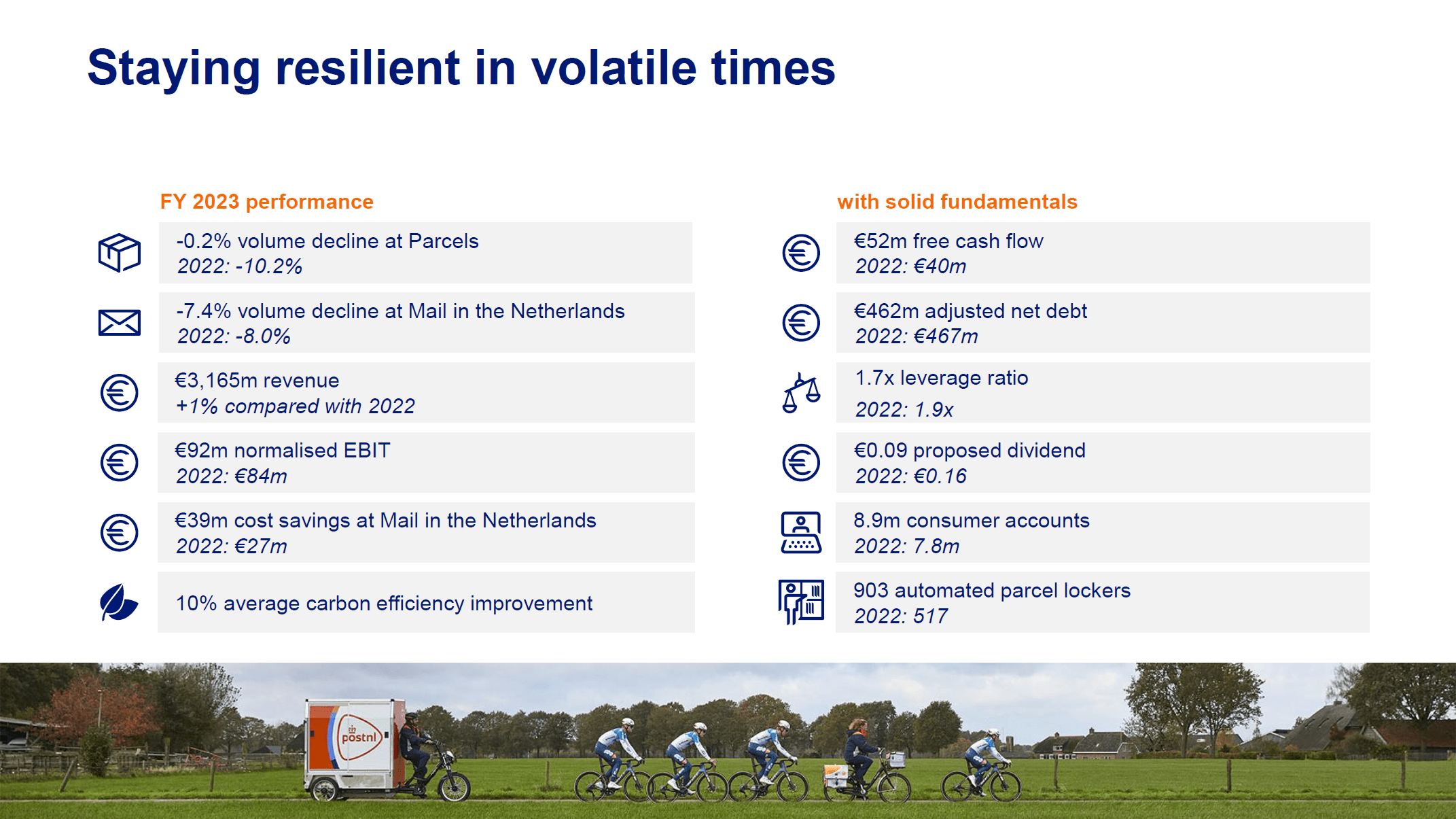 Staying resilient in volatile times

FY 2023 performance

-0.2% volume decline at Parcels
2022: -10.2%

-7.4% volume decline at Mail in the Netherlands
2022: -8.0%

€3,165m revenue
+1% compared with 2022

€92m normalised EBIT
2022: €84m

€39m cost savings at Mail in the Netherlands
2022: €27m

10% average carbon efficiency improvement

with solid fundamentals

€52m free cash flow
2022: €40m

€462m adjusted net debt
2022: €467m

1.7x leverage ratio
2022: 1.9x

€0.09 proposed dividend
2022: €0.16

8.9m consumer accounts
2022: 7.8m

903 automated parcel lockers
2022: 517

postnl